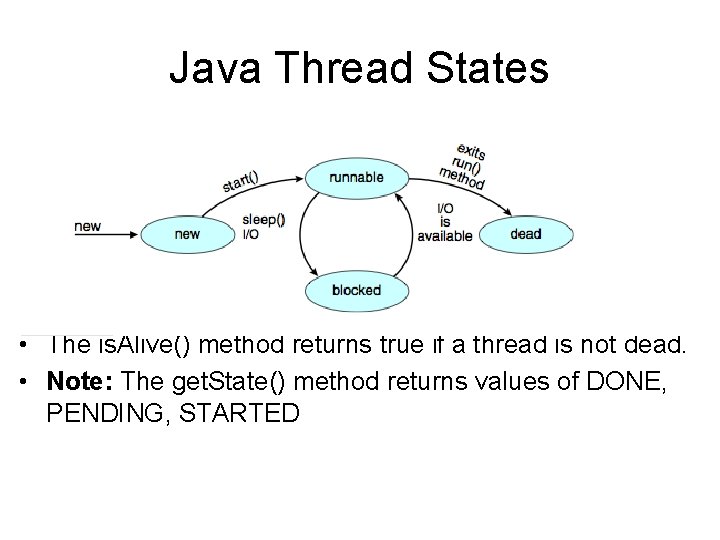 Java Thread States

new

new

start()

runnable

sleep()
I/O

I/O
is
available

exits
run()
method

dead

blocked

• The isAlive() method returns true if a thread is not dead.
• **Note:** The getState() method returns values of DONE, PENDING, STARTED